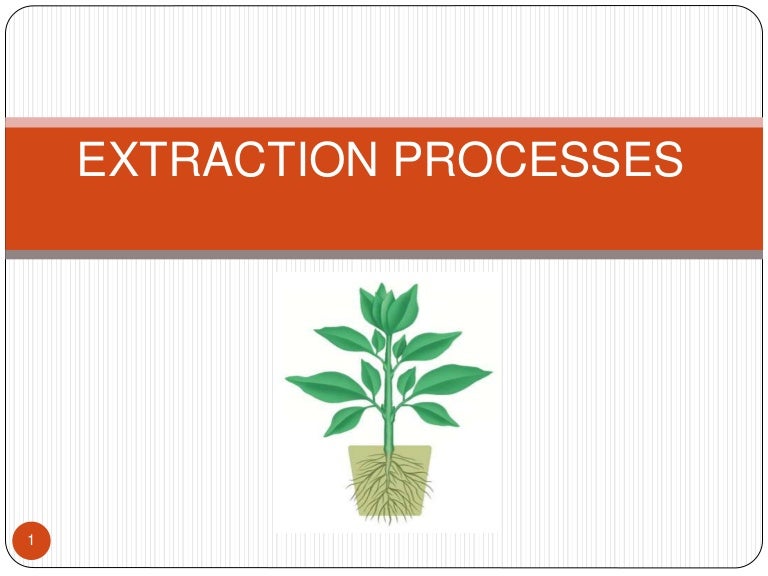 EXTRACTION PROCESSES

1